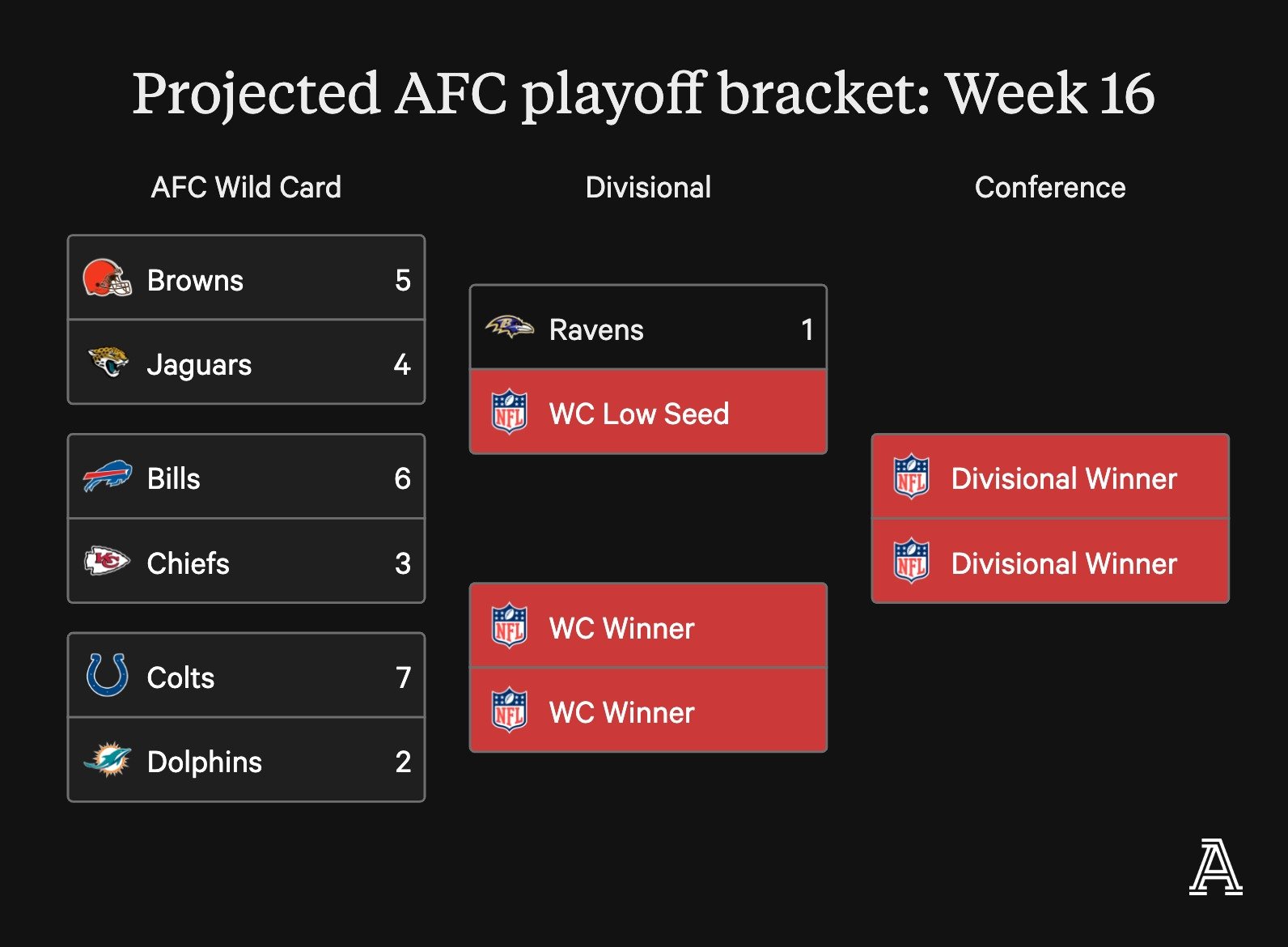 Projected AFC playoff bracket: Week 16

AFC Wild Card

Browns 5
Jaguars 4

Bills 6
Chiefs 3

Colts 7
Dolphins 2

Divisional

Ravens 1
NFL WC Low Seed

NFL WC Winner
NFL WC Winner

Conference

NFL Divisional Winner
NFL Divisional Winner

A